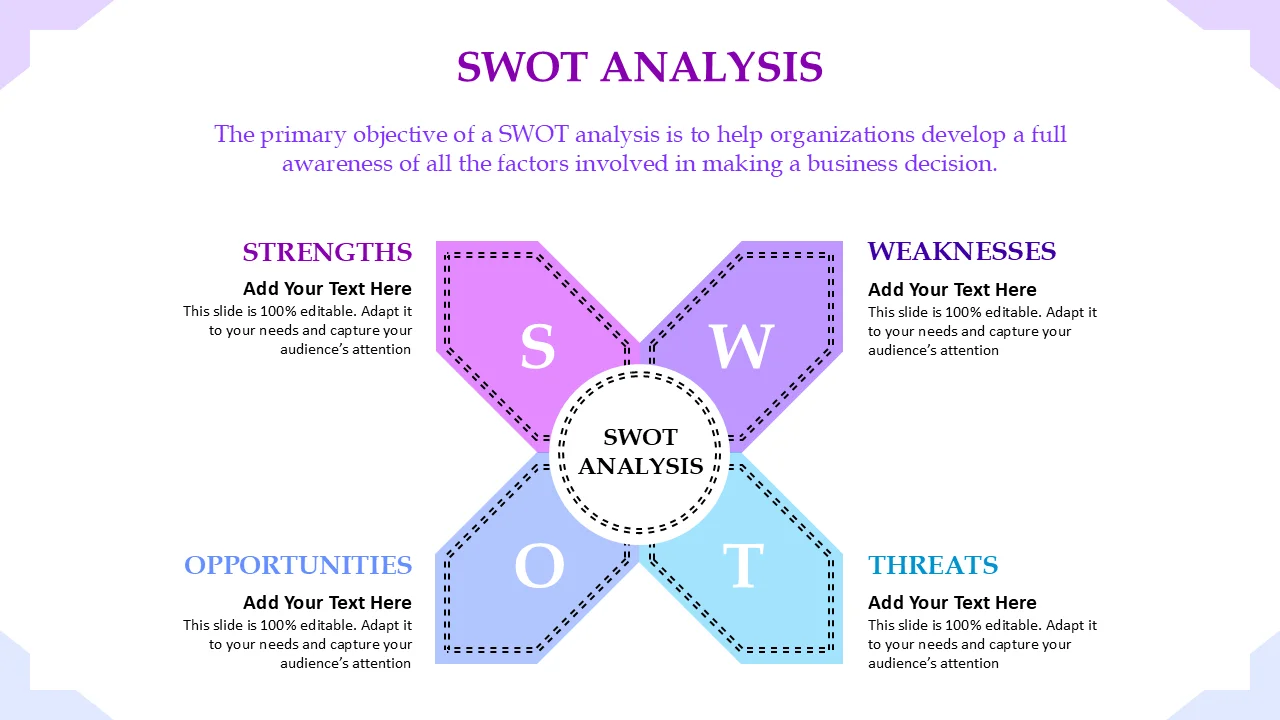 SWOT ANALYSIS

The primary objective of a SWOT analysis is to help organizations develop a full awareness of all the factors involved in making a business decision.

STRENGTHS

Add Your Text Here

This slide is 100% editable. Adapt it to your needs and capture your audience's attention

WEAKNESSES

Add Your Text Here

This slide is 100% editable. Adapt it to your needs and capture your audience's attention

S

W

SWOT ANALYSIS

O

T

OPPORTUNITIES

Add Your Text Here

This slide is 100% editable. Adapt it to your needs and capture your audience's attention

THREATS

Add Your Text Here

This slide is 100% editable. Adapt it to your needs and capture your audience's attention